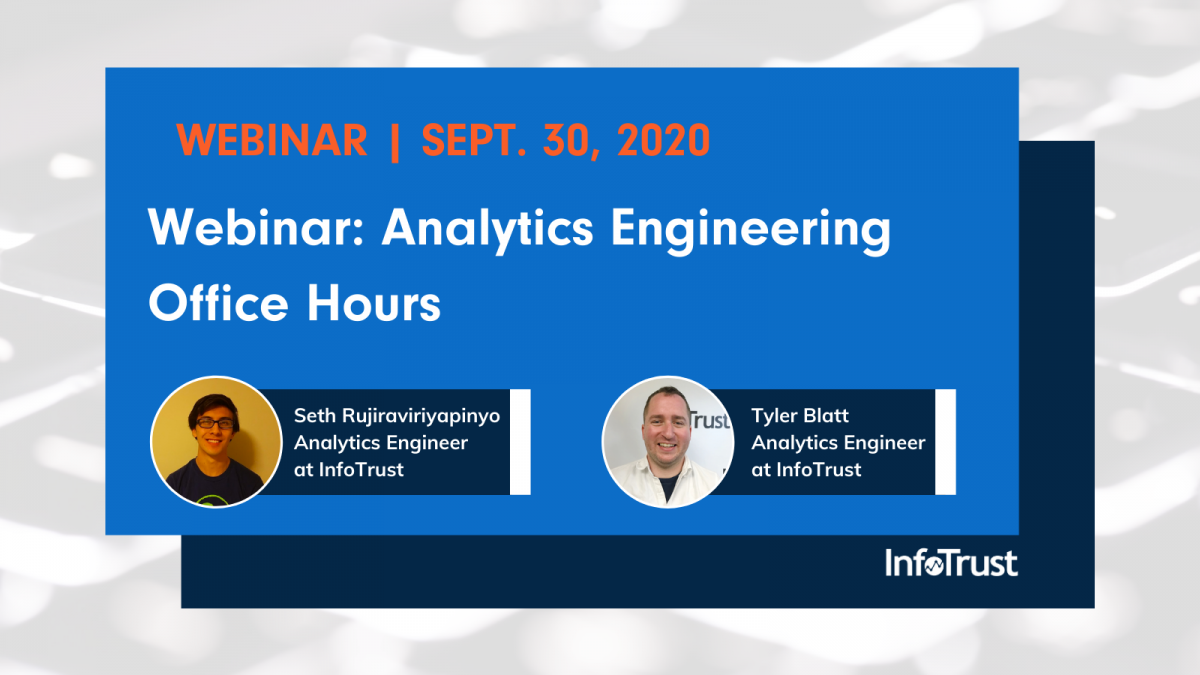 WEBINAR | SEPT. 30, 2020

Webinar: Analytics Engineering Office Hours

Seth Rujiraviriyapinyo
Analytics Engineer
at InfoTrust

Trust

Tyler Blatt
Analytics Engineer
at InfoTrust

InfoTrust